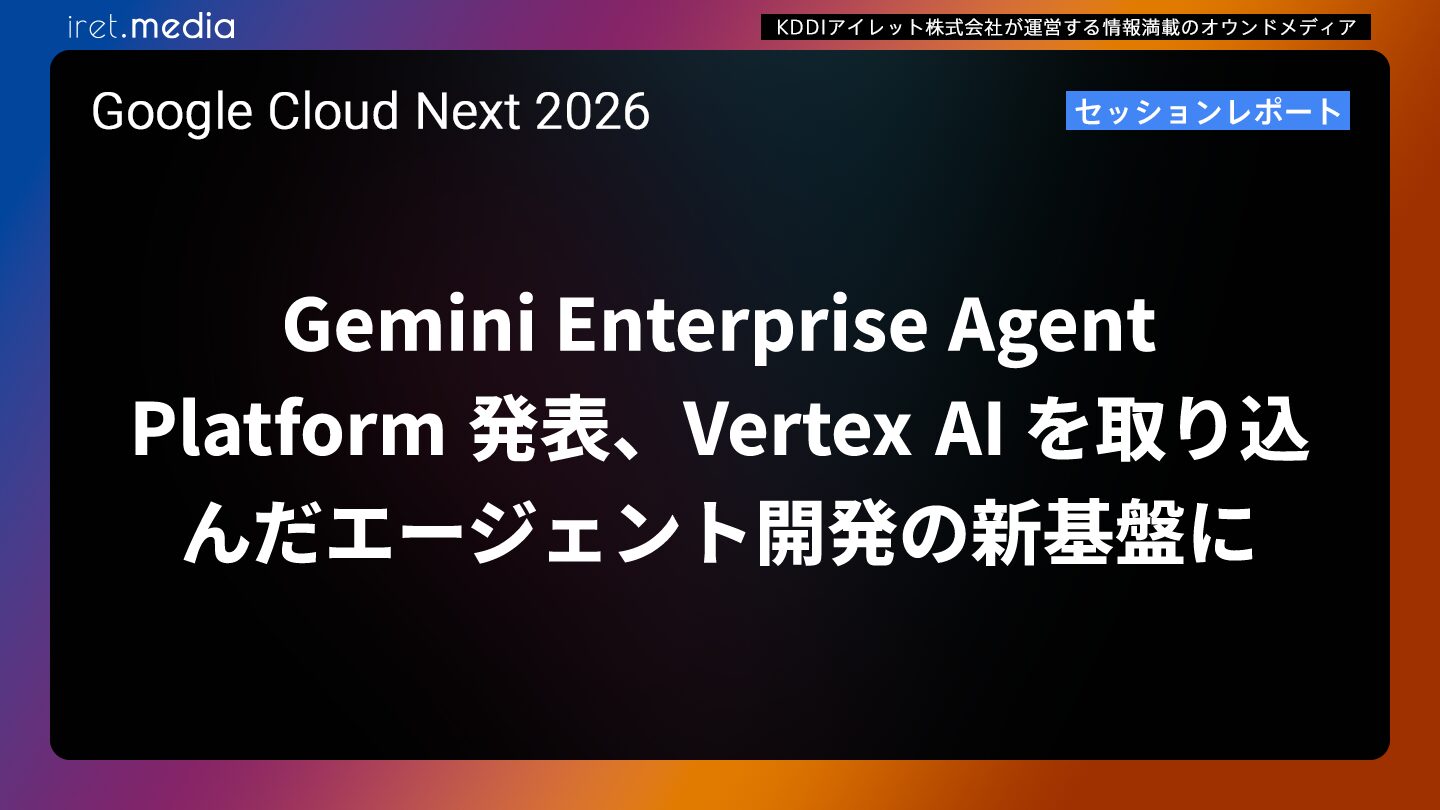 iret.media

KDDIアイレット株式会社が運営する情報満載のオウンドメディア

Google Cloud Next 2026

セッションレポート

Gemini Enterprise Agent Platform 発表、Vertex AI を取り込んだエージェント開発の新基盤に